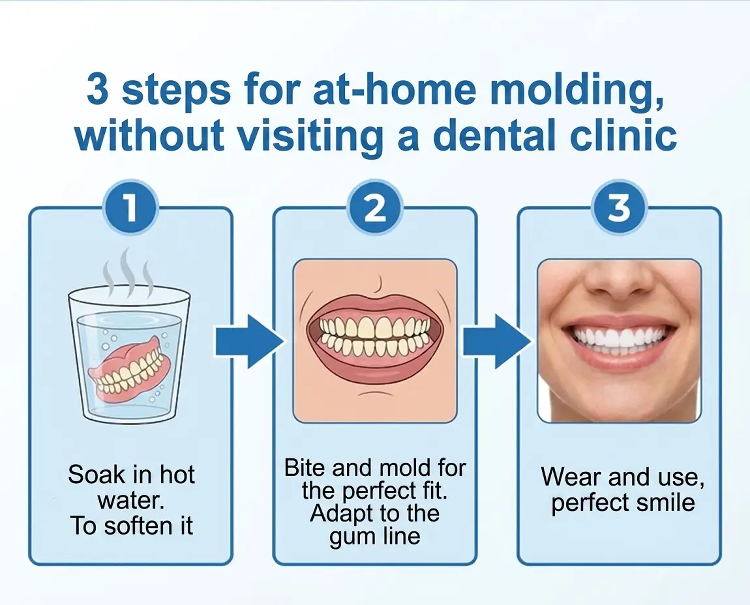 3 steps for at-home molding, without visiting a dental clinic

1

Soak in hot water. To soften it

2

Bite and mold for the perfect fit. Adapt to the gum line

3

Wear and use, perfect smile